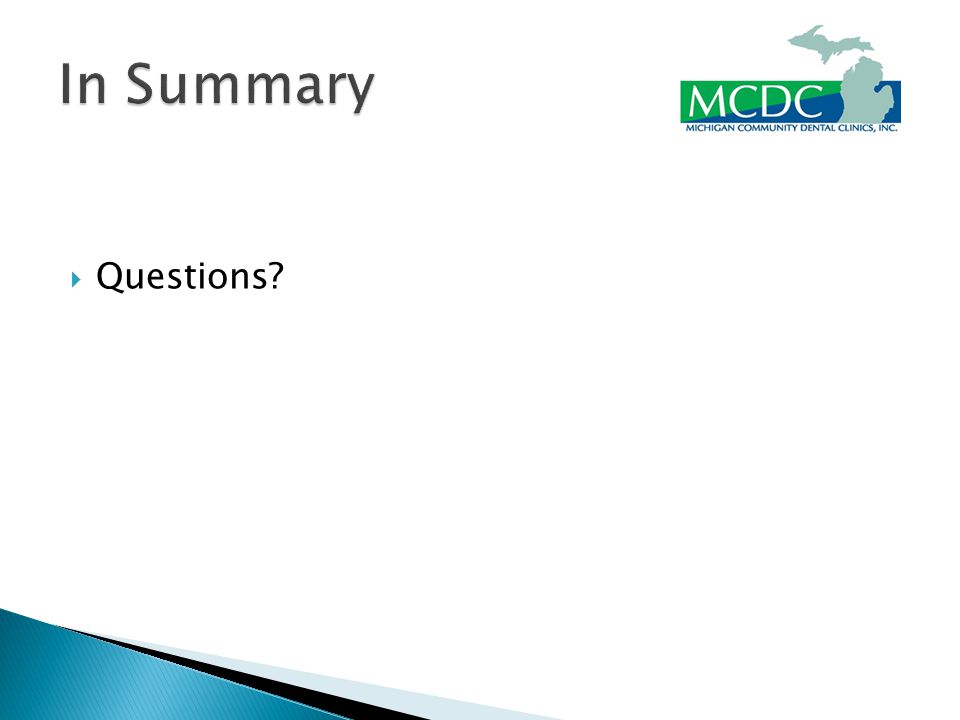 In Summary

MCDC
MICHIGAN COMMUNITY DENTAL CLINICS, INC.

Questions?